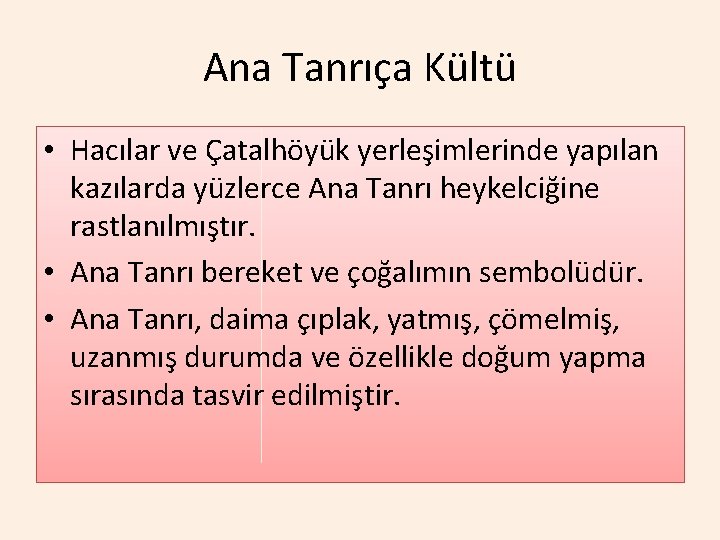 Ana Tanrıça Kültü

• Hacılar ve Çatalhöyük yerleşimlerinde yapılan kazılarda yüzlerce Ana Tanrı heykelciğine rastlanılmıştır.
• Ana Tanrı bereket ve çoğalımın sembolüdür.
• Ana Tanrı, daima çıplak, yatmış, çömelmiş, uzanmış durumda ve özellikle doğum yapma sırasında tasvir edilmiştir.